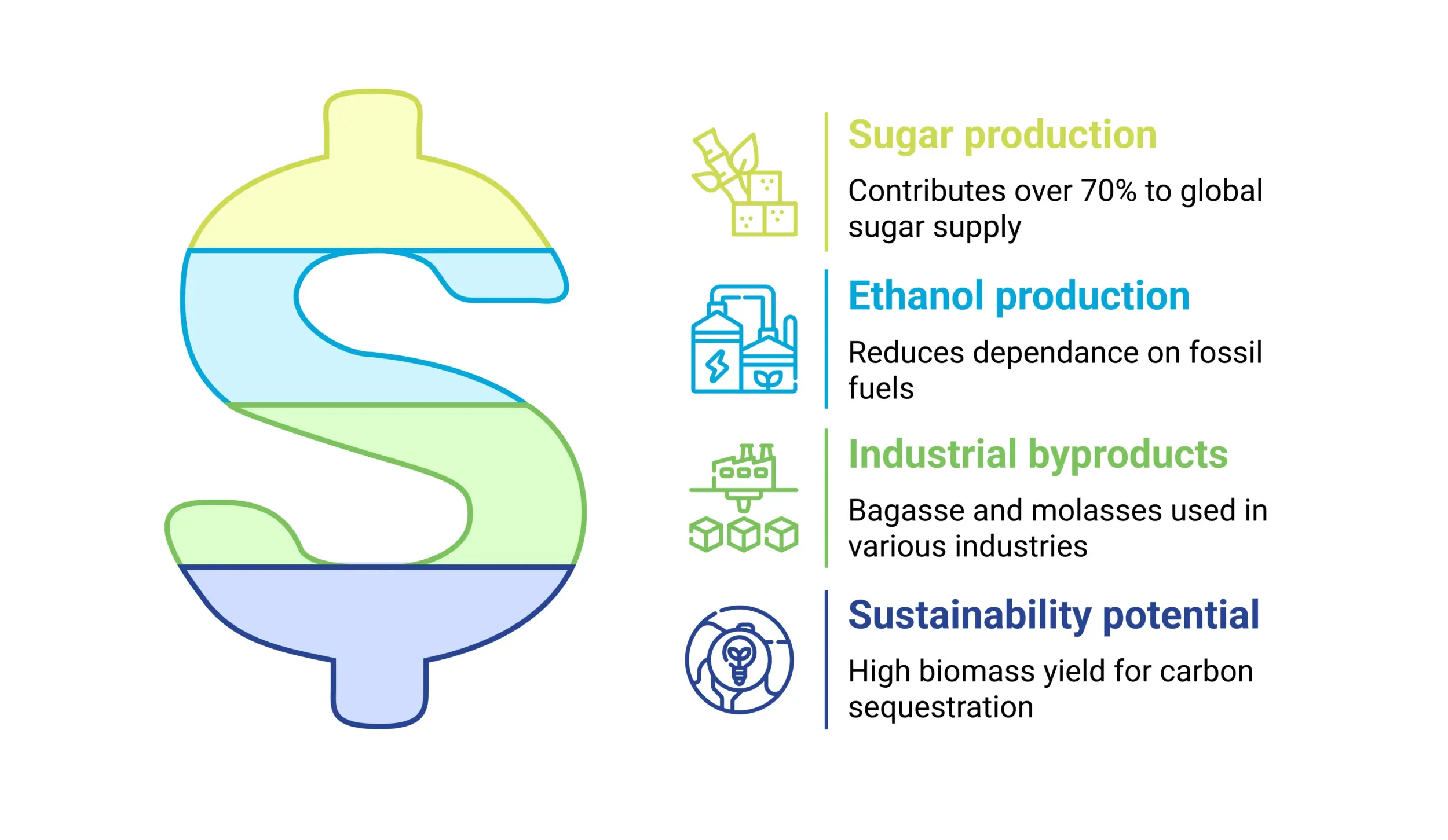 Sugar production

Contributes over 70% to global sugar supply

Ethanol production

Reduces dependance on fossil fuels

Industrial byproducts

Bagasse and molasses used in various industries

Sustainability potential

High biomass yield for carbon sequestration